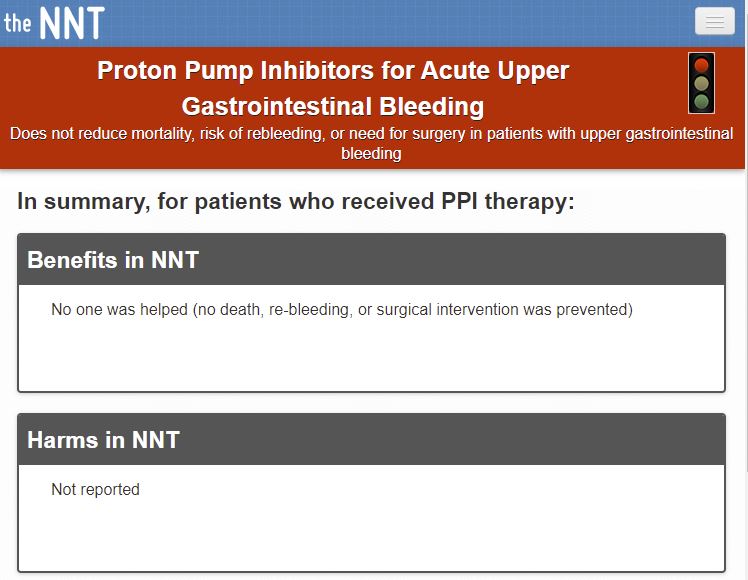 the NNT

Proton Pump Inhibitors for Acute Upper Gastrointestinal Bleeding

Does not reduce mortality, risk of rebleeding, or need for surgery in patients with upper gastrointestinal bleeding

In summary, for patients who received PPI therapy:

Benefits in NNT

No one was helped (no death, re-bleeding, or surgical intervention was prevented)

Harms in NNT

Not reported